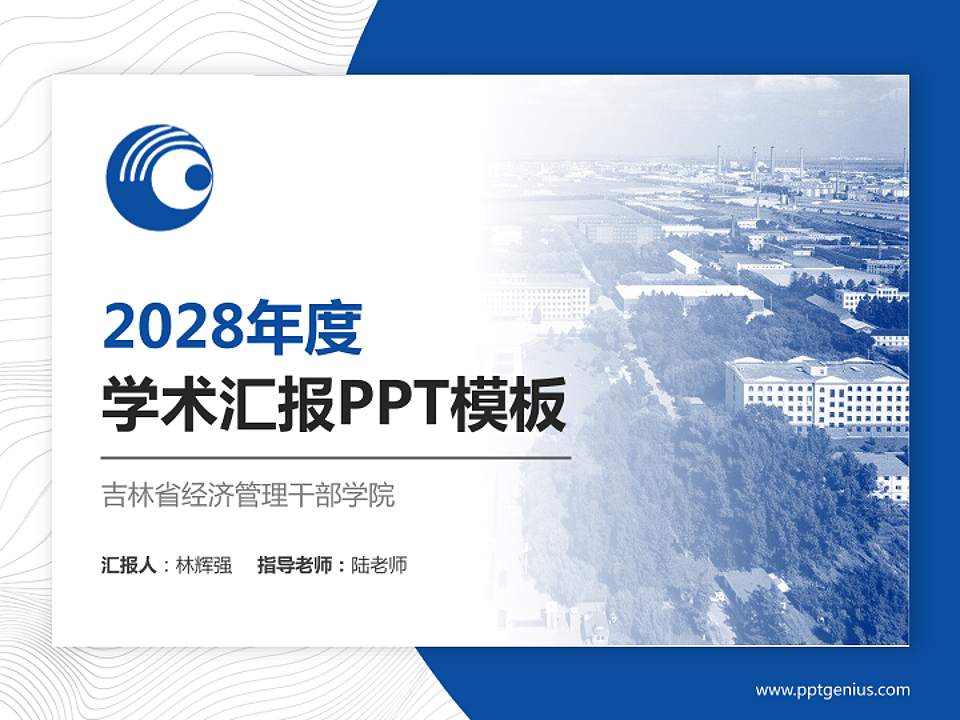 2028年度
学术汇报PPT模板

吉林省经济管理干部学院

汇报人：林辉强　指导老师：陆老师

www.pptgenius.com